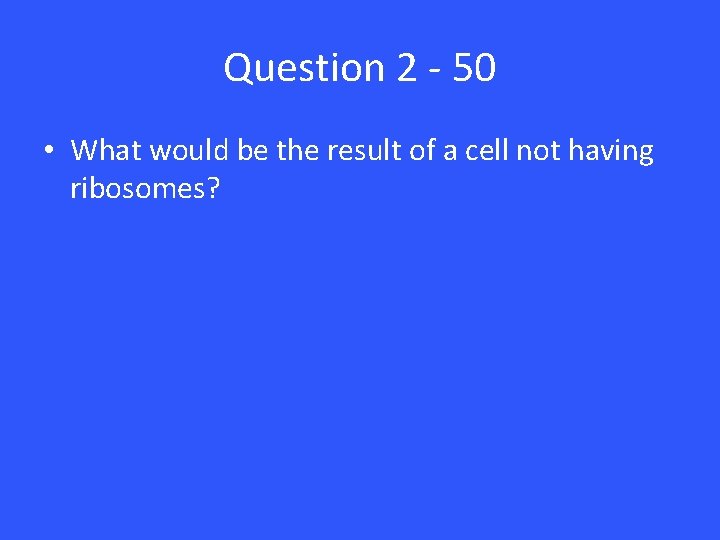 Question 2 - 50

• What would be the result of a cell not having ribosomes?